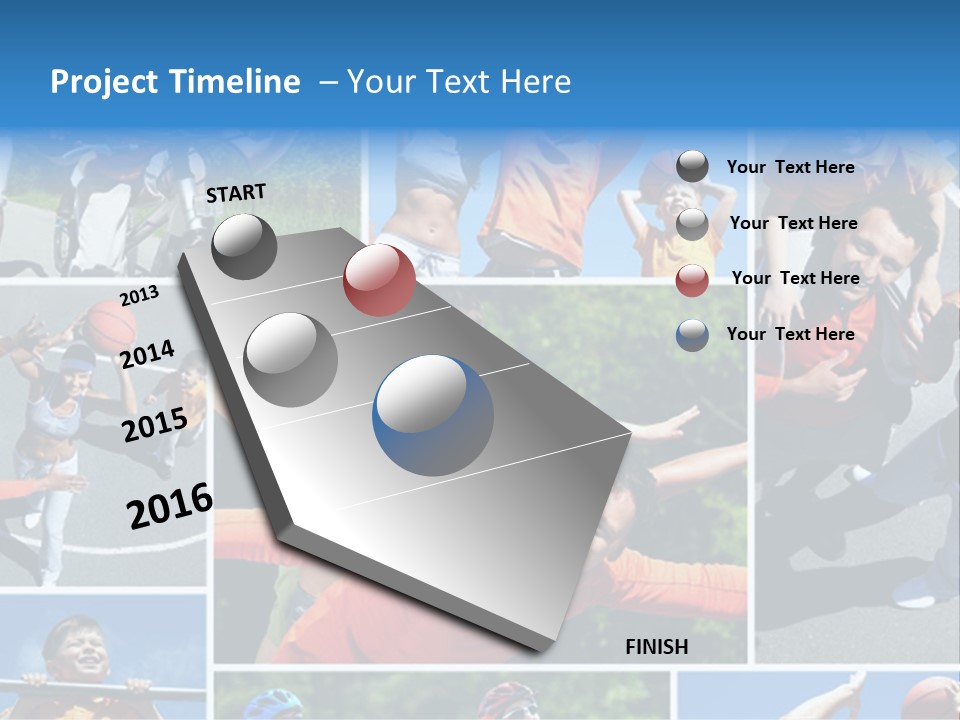 Project Timeline – Your Text Here

START

2013

2014

2015

2016

FINISH

Your Text Here

Your Text Here

Your Text Here

Your Text Here